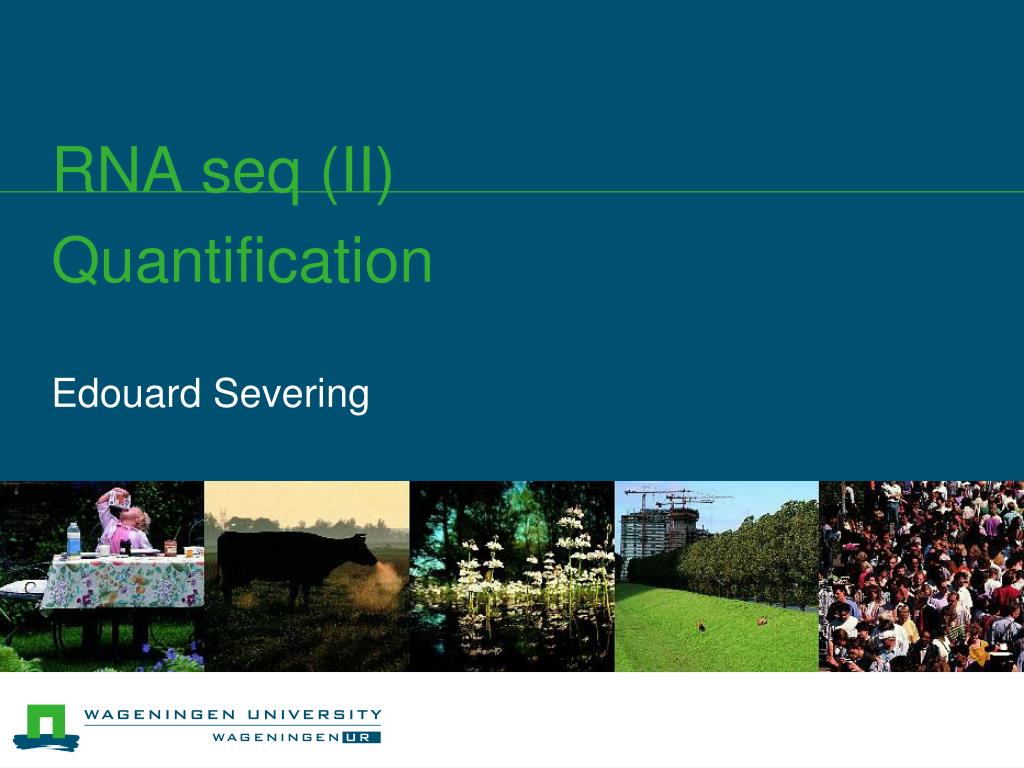 RNA seq (II)
Quantification

Edouard Severing

WAGENINGEN UNIVERSITY
WAGENINGEN UR